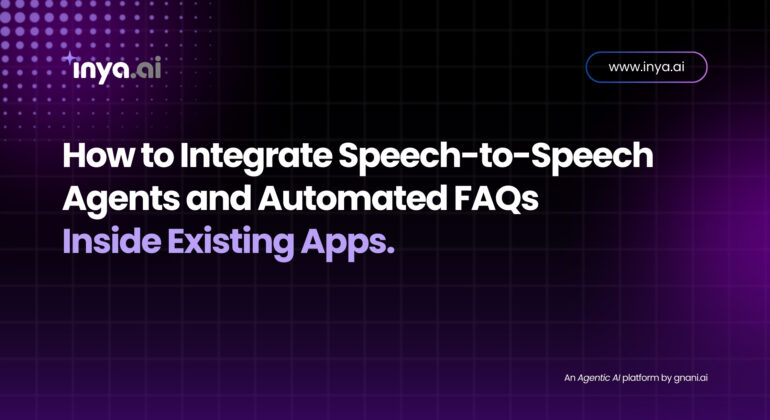 inya.ai

www.inya.ai

How to Integrate Speech-to-Speech Agents and Automated FAQs Inside Existing Apps.

An Agentic AI platform by gnani.ai